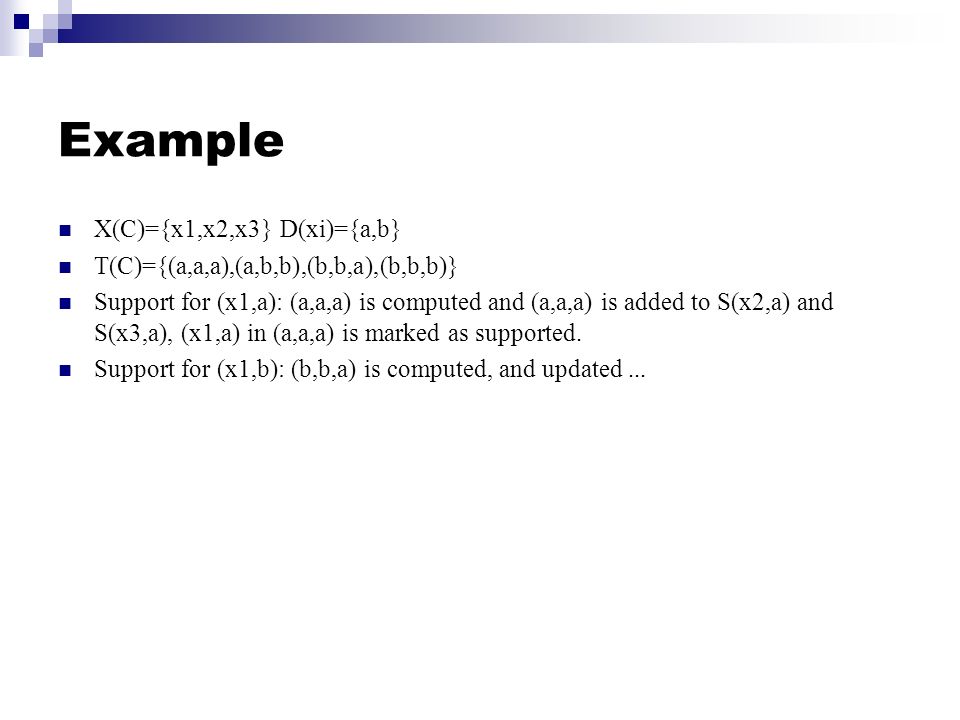 Example

X(C)={x1,x2,x3} D(xi)={a,b}

T(C)={(a,a,a),(a,b,b),(b,b,a),(b,b,b)}

Support for (x1,a): (a,a,a) is computed and (a,a,a) is added to S(x2,a) and S(x3,a), (x1,a) in (a,a,a) is marked as supported.

Support for (x1,b): (b,b,a) is computed, and updated ...